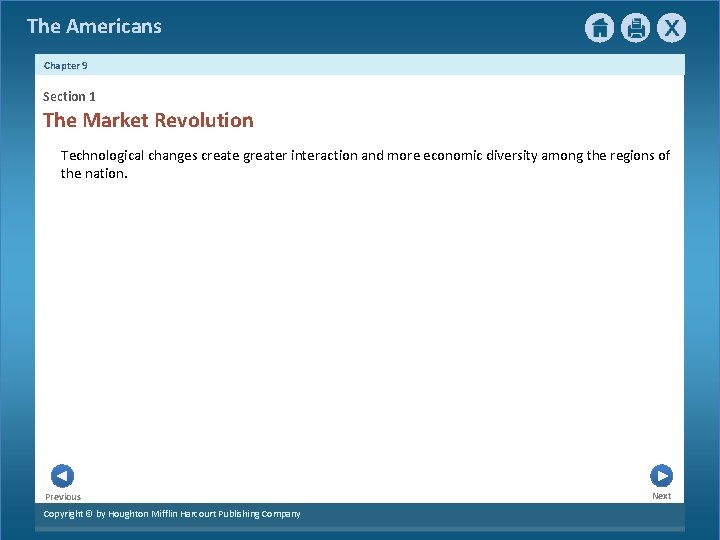 The Americans

X

Chapter 9

Section 1

The Market Revolution

Technological changes create greater interaction and more economic diversity among the regions of the nation.

Previous

Next

Copyright © by Houghton Mifflin Harcourt Publishing Company